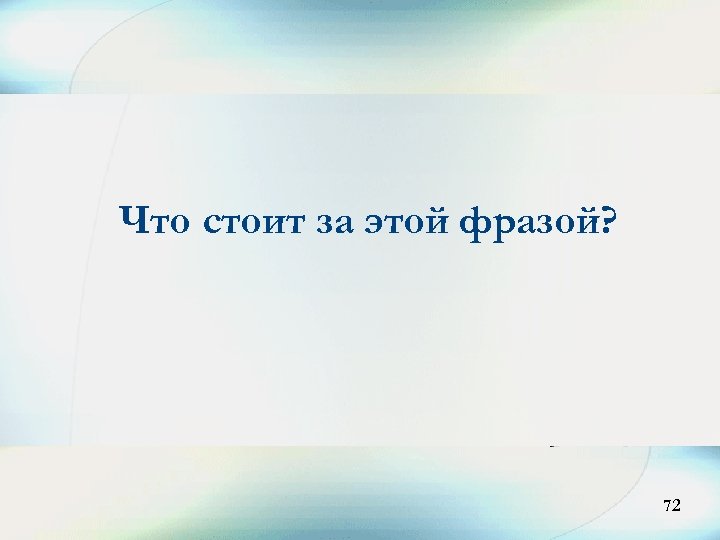 Что стоит за этой фразой?

72